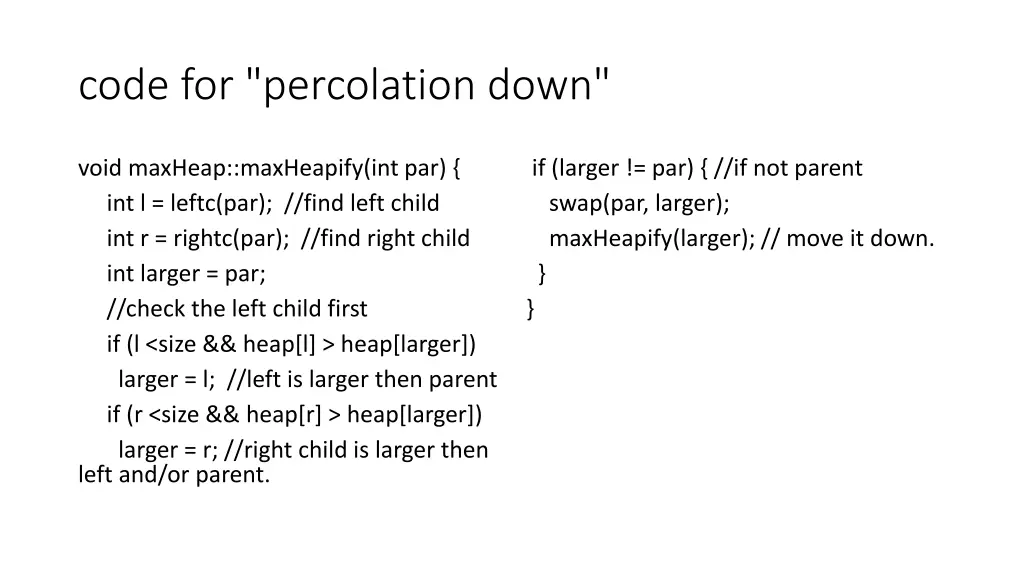 code for "percolation down"

void maxHeap::maxHeapify(int par) {
int l = leftc(par); //find left child
int r = rightc(par); //find right child
int larger = par;
//check the left child first
if (l <size && heap[l] > heap[larger])
larger = l; //left is larger then parent
if (r <size && heap[r] > heap[larger])
larger = r; //right child is larger then left and/or parent.

if (larger != par) { //if not parent
swap(par, larger);
maxHeapify(larger); // move it down.
}
}